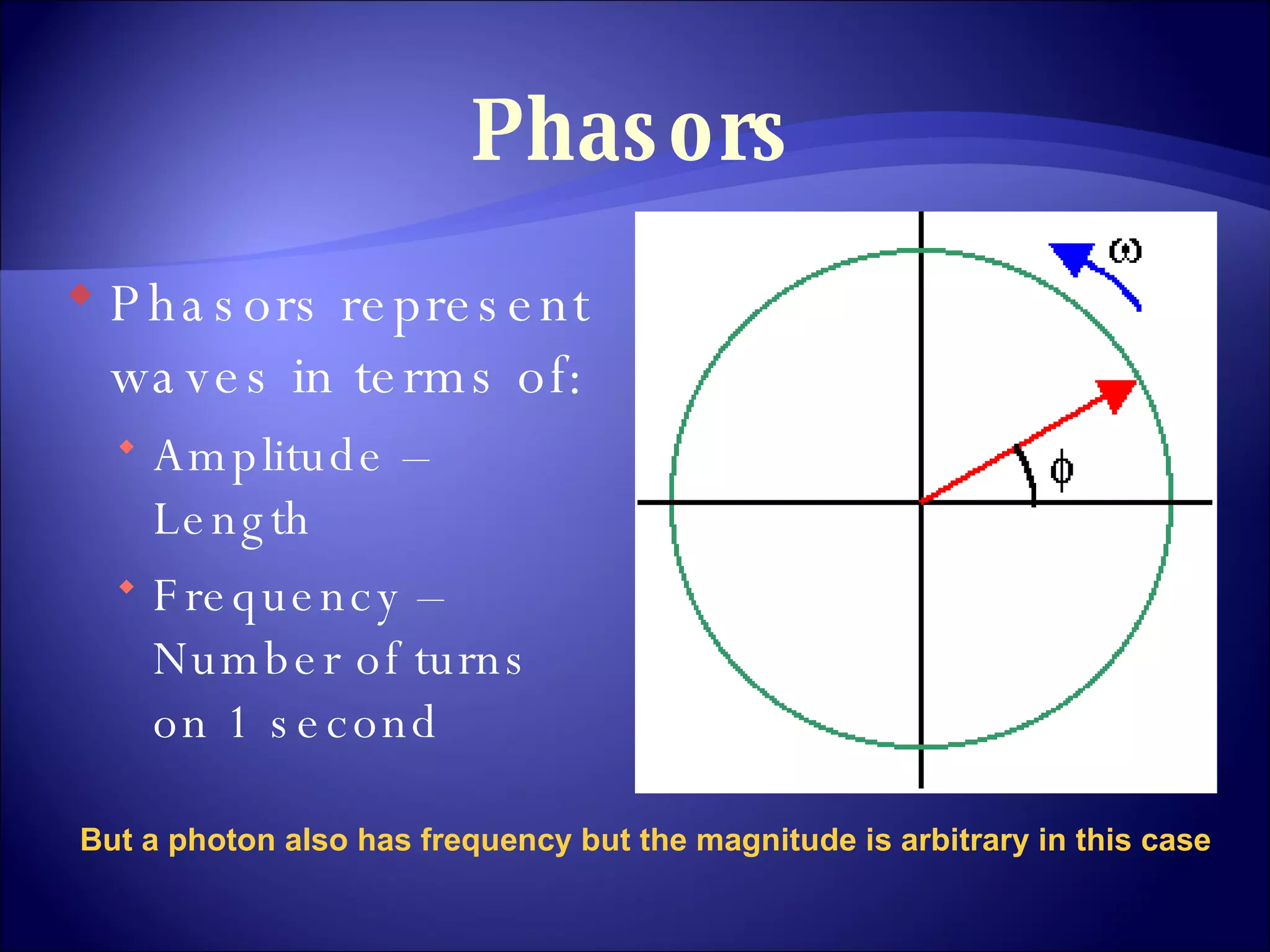 Phasors

Phasors represent waves in terms of:

Amplitude – Length

Frequency – Number of turns on 1 second

$\omega$

$\phi$

But a photon also has frequency but the magnitude is arbitrary in this case